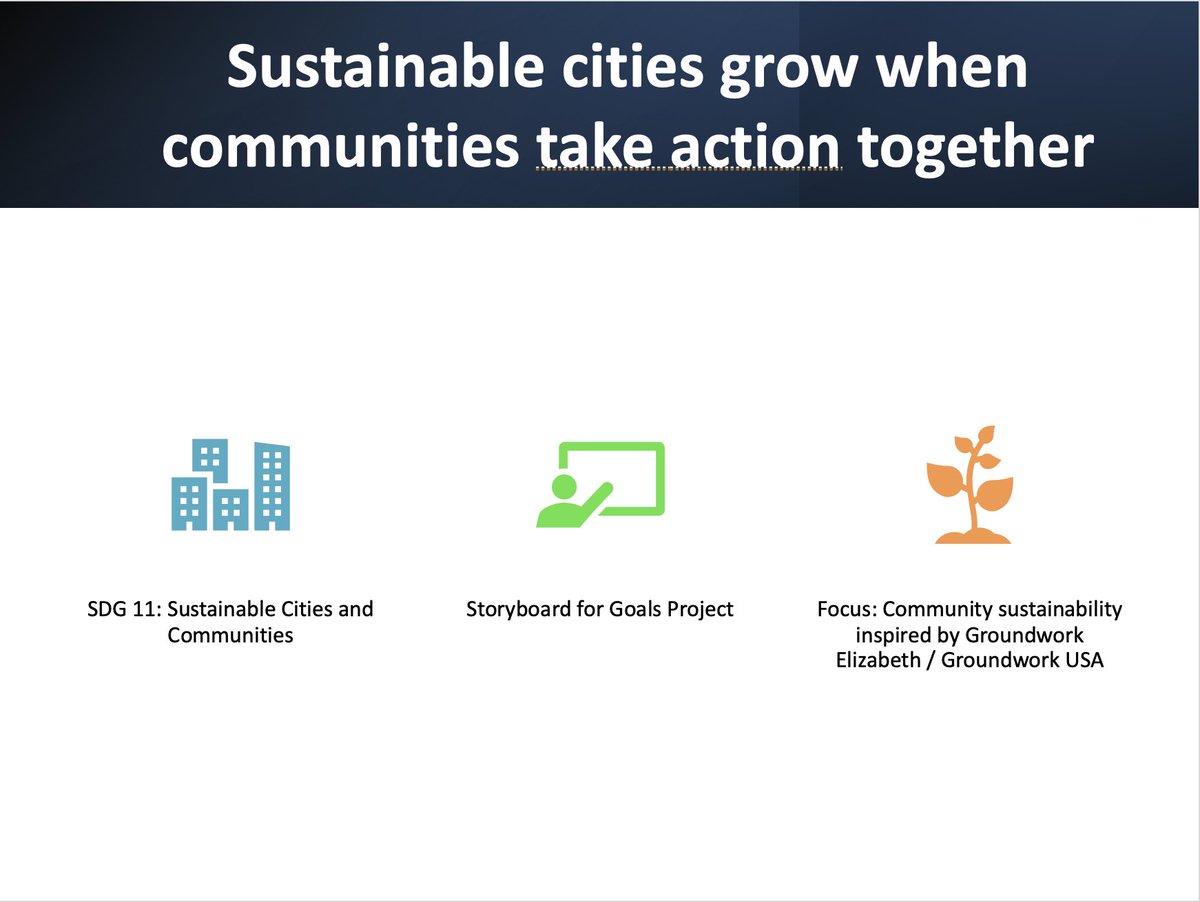 Sustainable cities grow when communities take action together

SDG 11: Sustainable Cities and Communities

Storyboard for Goals Project

Focus: Community sustainability inspired by Groundwork Elizabeth / Groundwork USA